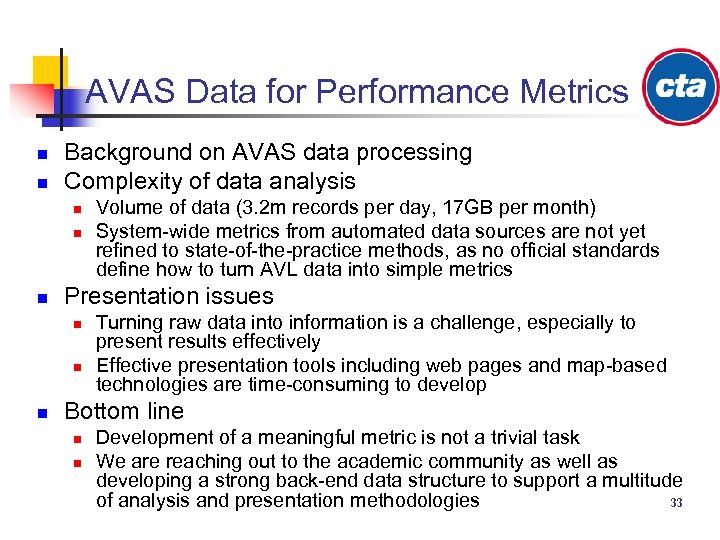 AVAS Data for Performance Metrics

cta

- Background on AVAS data processing
- Complexity of data analysis
  - Volume of data (3.2m records per day, 17GB per month)
  - System-wide metrics from automated data sources are not yet refined to state-of-the-practice methods, as no official standards define how to turn AVL data into simple metrics
- Presentation issues
  - Turning raw data into information is a challenge, especially to present results effectively
  - Effective presentation tools including web pages and map-based technologies are time-consuming to develop
- Bottom line
  - Development of a meaningful metric is not a trivial task
  - We are reaching out to the academic community as well as developing a strong back-end data structure to support a multitude of analysis and presentation methodologies

33